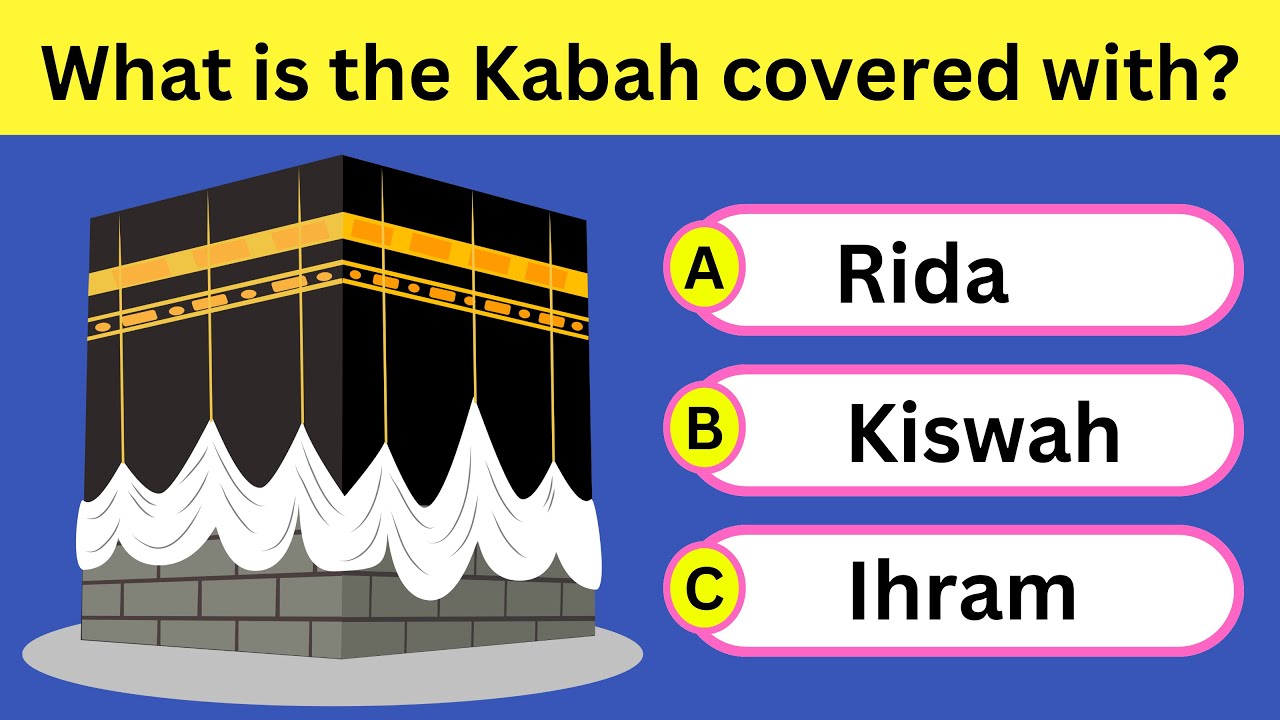 What is the Kabah covered with?

A Rida

B Kiswah

C Ihram